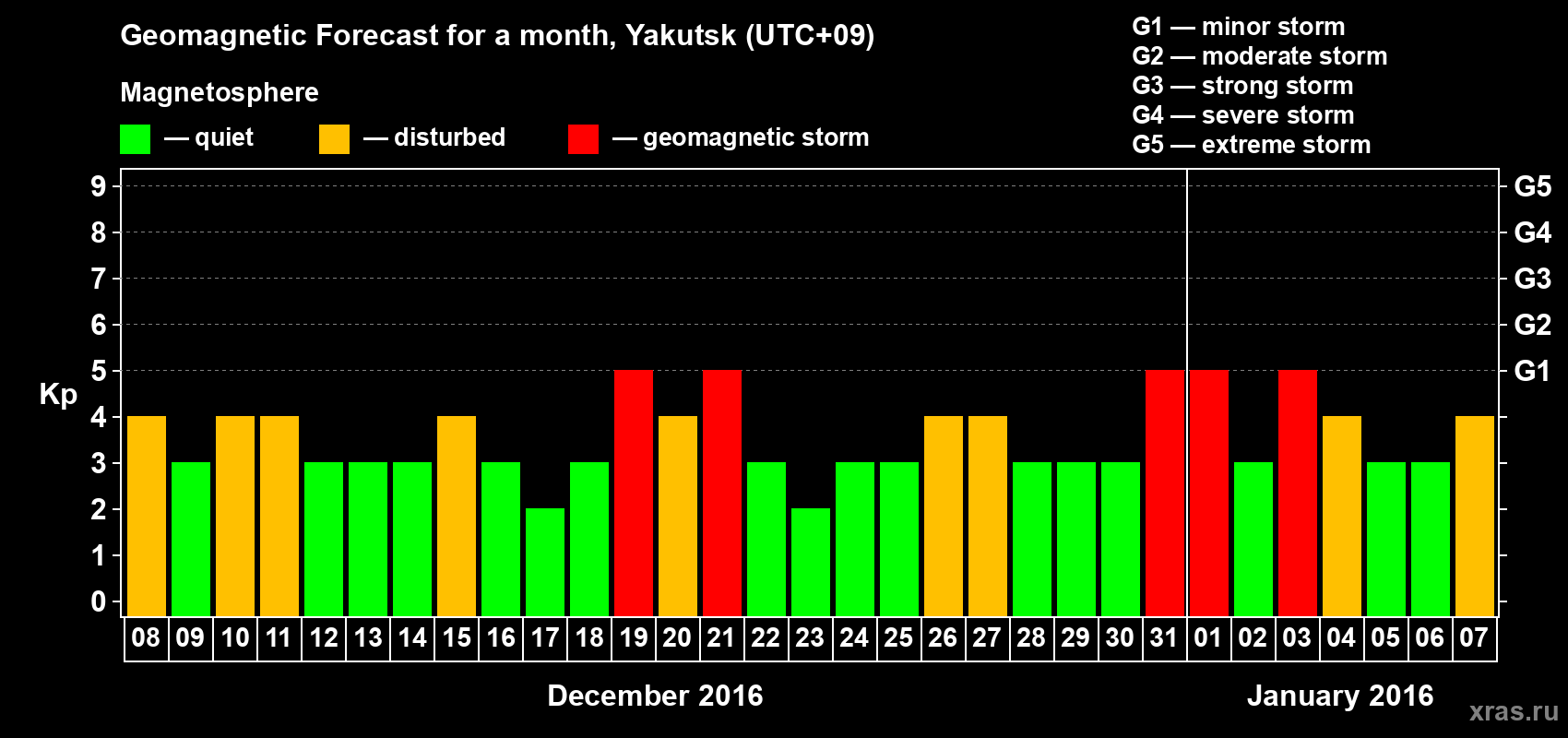 Geomagnetic Forecast for a month, Yakutsk (UTC+09)

Magnetosphere

— quiet — disturbed — geomagnetic storm

G1 — minor storm
G2 — moderate storm
G3 — strong storm
G4 — severe storm
G5 — extreme storm

Kp

9 8 7 6 5 4 3 2 1 0

G5 G4 G3 G2 G1

08 09 10 11 12 13 14 15 16 17 18 19 20 21 22 23 24 25 26 27 28 29 30 31 01 02 03 04 05 06 07

December 2016

January 2016

xras.ru